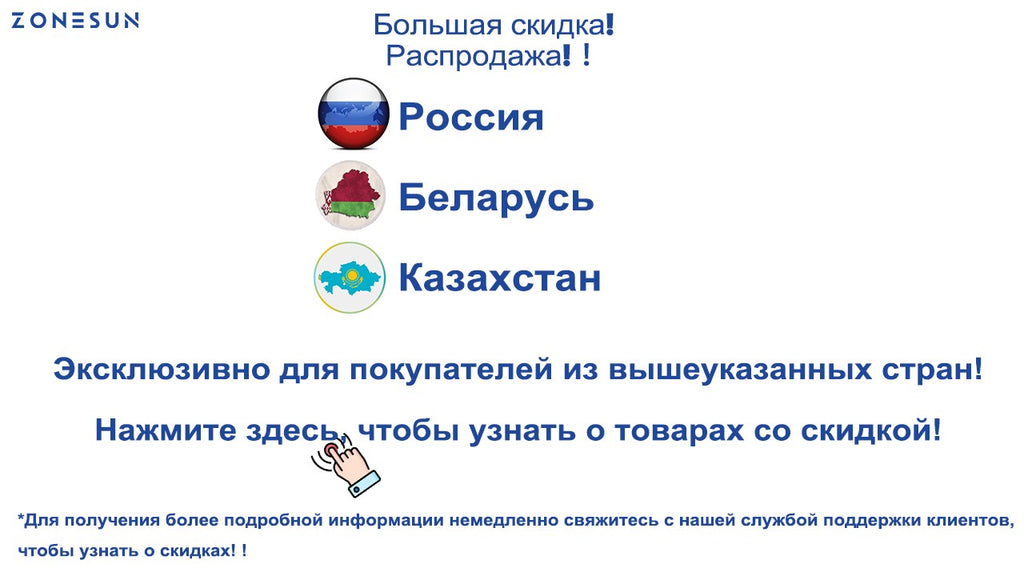 ZONESUN

Большая скидка!
Распродажа! !

Россия

Беларусь

Казахстан

Эксклюзивно для покупателей из вышеуказанных стран!

Нажмите здесь, чтобы узнать о товарах со скидкой!

*Для получения более подробной информации немедленно свяжитесь с нашей службой поддержки клиентов, чтобы узнать о скидках! !